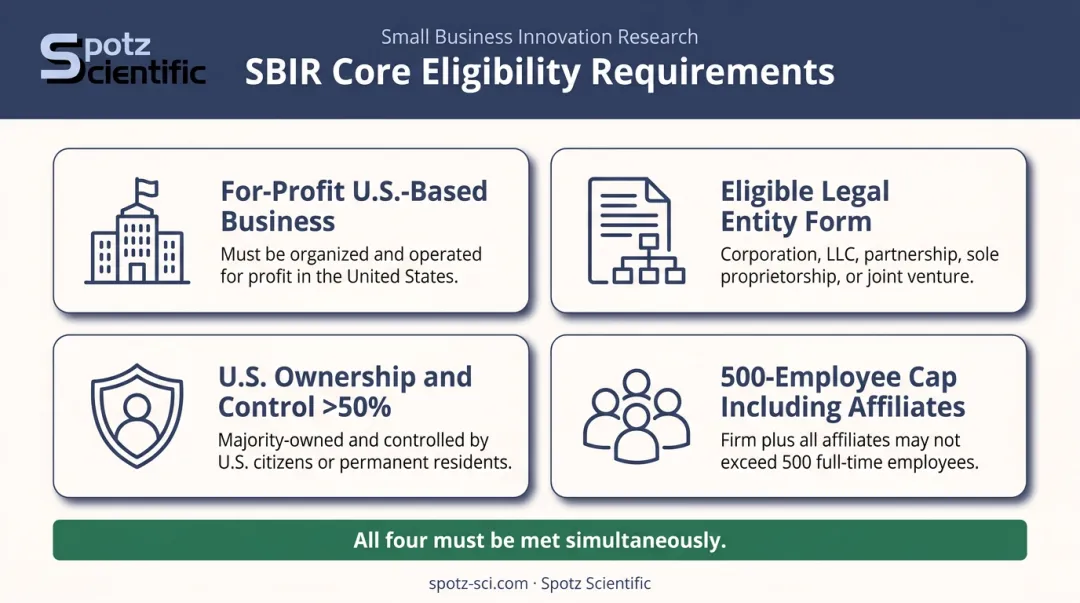 Spotz Scientific

Small Business Innovation Research

SBIR Core Eligibility Requirements

For-Profit U.S.-Based Business

Must be organized and operated for profit in the United States.

Eligible Legal Entity Form

Corporation, LLC, partnership, sole proprietorship, or joint venture.

U.S. Ownership and Control >50%

Majority-owned and controlled by U.S. citizens or permanent residents.

500-Employee Cap Including Affiliates

Firm plus all affiliates may not exceed 500 full-time employees.

All four must be met simultaneously.

spotz-sci.com · Spotz Scientific